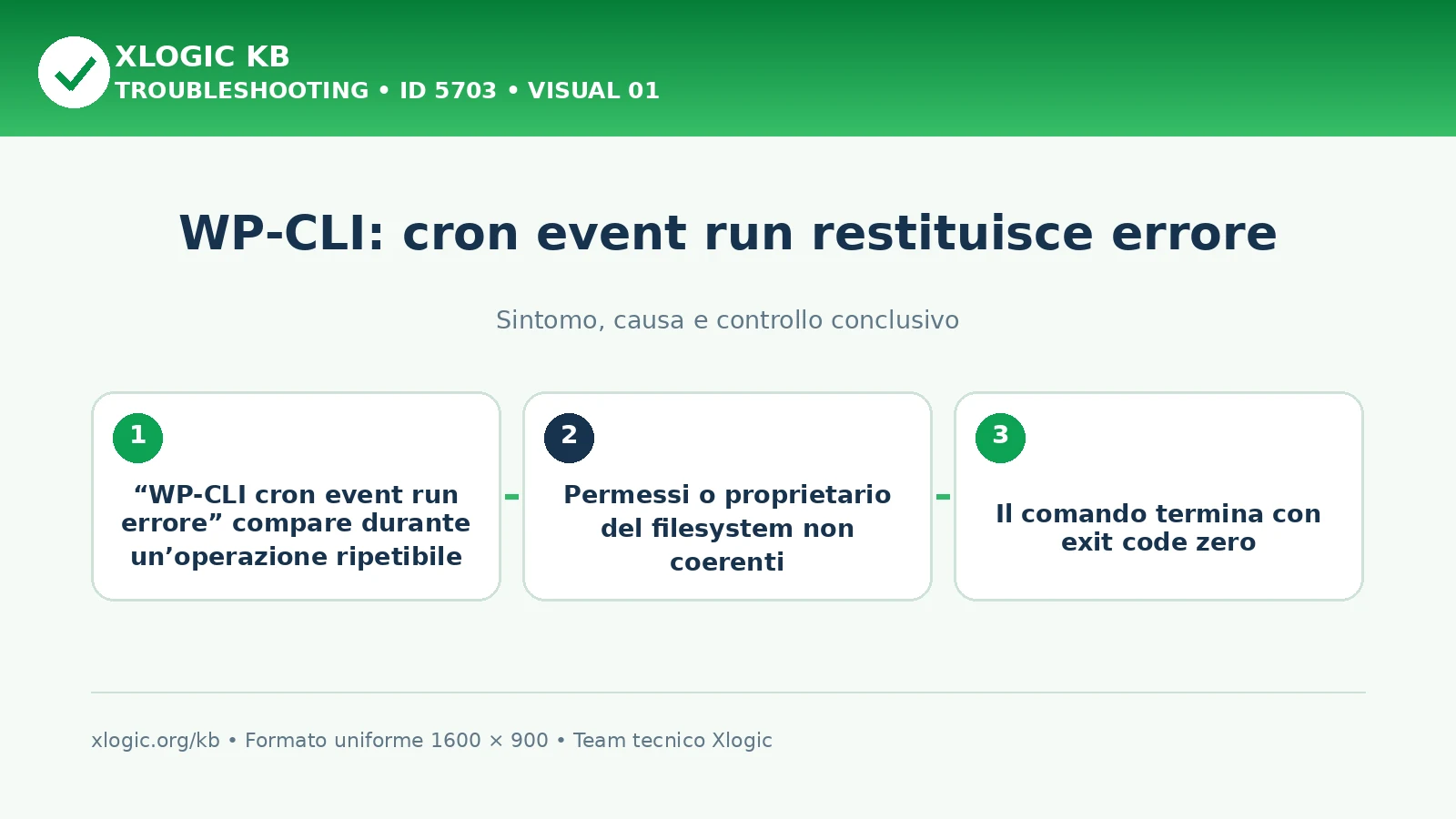 XLOGIC KB
TROUBLESHOOTING • ID 5703 • VISUAL 01

WP-CLI: cron event run restituisce errore

Sintomo, causa e controllo conclusivo

1
“WP-CLI cron event run errore” compare durante un’operazione ripetibile

2
Permessi o proprietario del filesystem non coerenti

3
Il comando termina con exit code zero

xlogic.org/kb • Formato uniforme 1600 × 900 • Team tecnico Xlogic